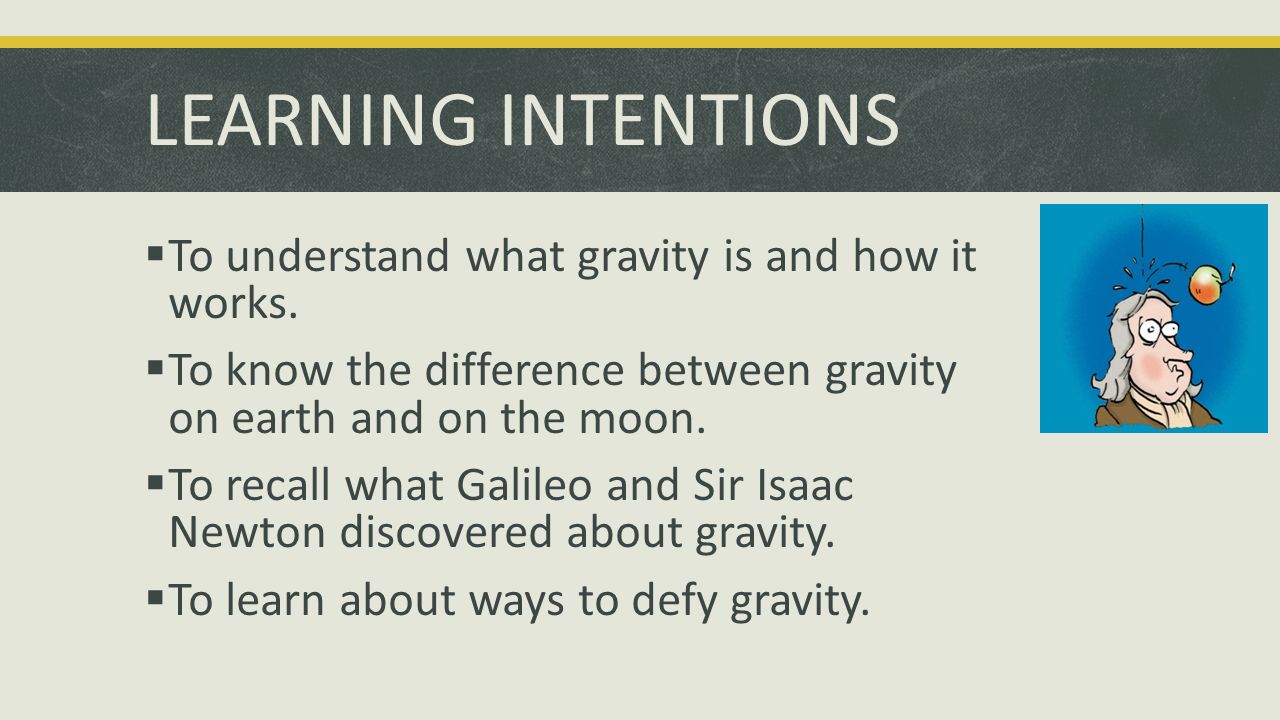 LEARNING INTENTIONS

▪ To understand what gravity is and how it works.

▪ To know the difference between gravity on earth and on the moon.

▪ To recall what Galileo and Sir Isaac Newton discovered about gravity.

▪ To learn about ways to defy gravity.